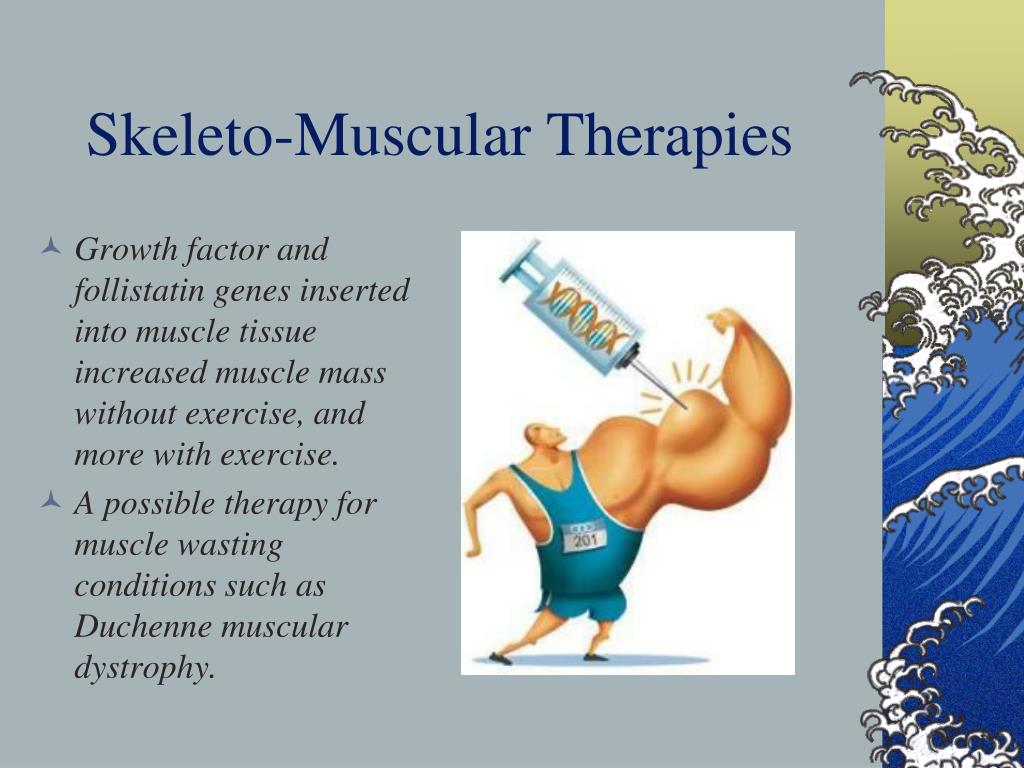 Skeleto-Muscular Therapies

Growth factor and follistatin genes inserted into muscle tissue increased muscle mass without exercise, and more with exercise.

A possible therapy for muscle wasting conditions such as Duchenne muscular dystrophy.

201